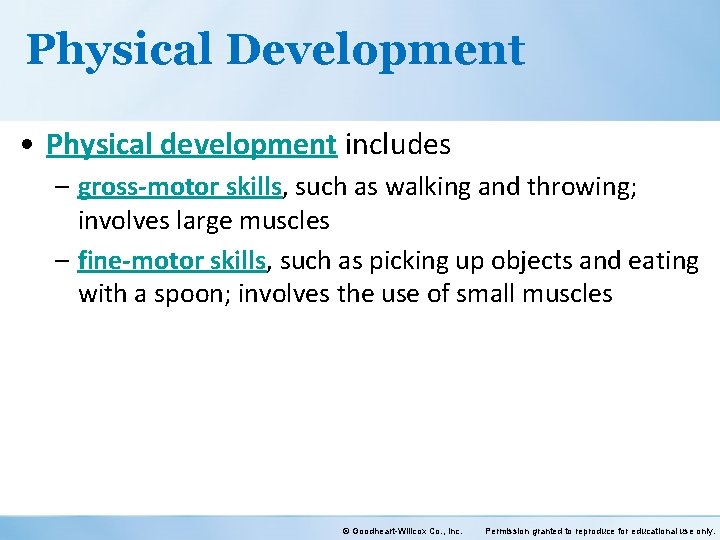 Physical Development

• Physical development includes
  – gross-motor skills, such as walking and throwing; involves large muscles
  – fine-motor skills, such as picking up objects and eating with a spoon; involves the use of small muscles

© Goodheart-Willcox Co., Inc. Permission granted to reproduce for educational use only.